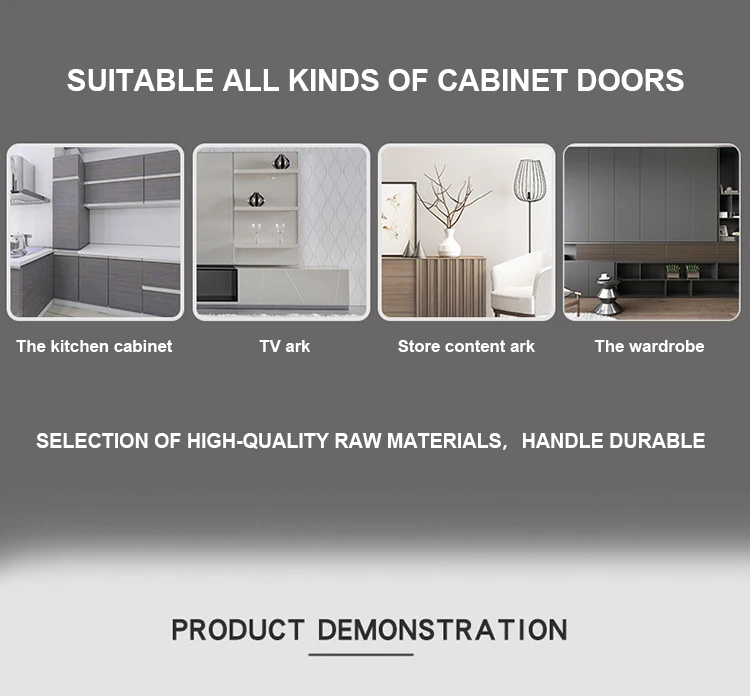 SUITABLE ALL KINDS OF CABINET DOORS

The kitchen cabinet

TV ark

Store content ark

The wardrobe

SELECTION OF HIGH-QUALITY RAW MATERIALS, HANDLE DURABLE

PRODUCT DEMONSTRATION